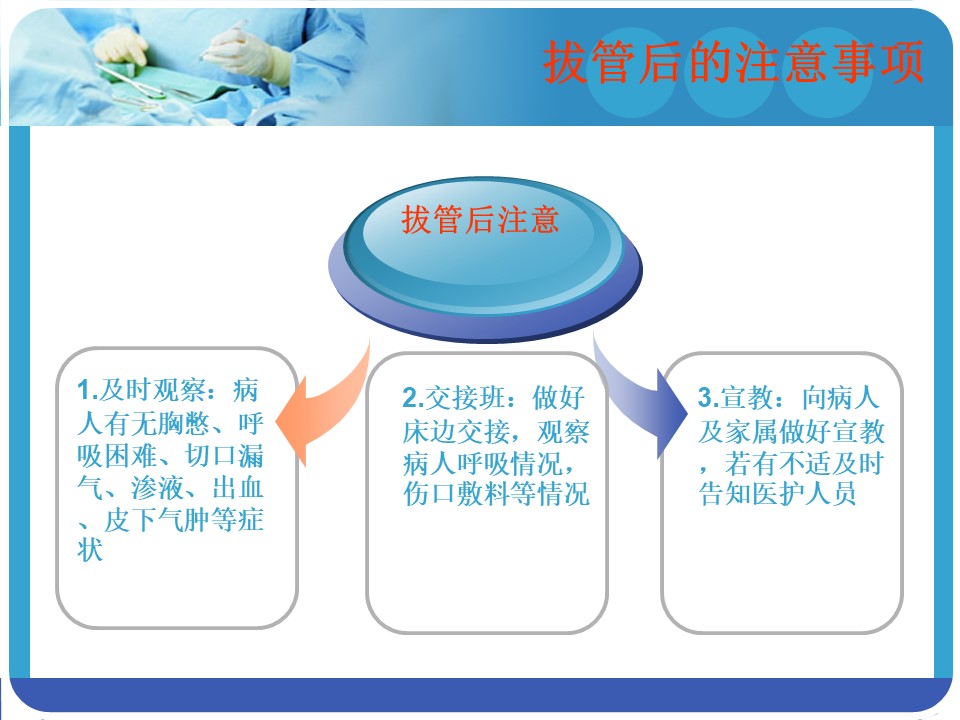 拔管后的注意事项

拔管后注意

1.及时观察：病人有无胸憋、呼吸困难、切口漏气、渗液、出血、皮下气肿等症状

2.交接班：做好床边交接，观察病人呼吸情况，伤口敷料等情况

3.宣教：向病人及家属做好宣教，若有不适及时告知医护人员